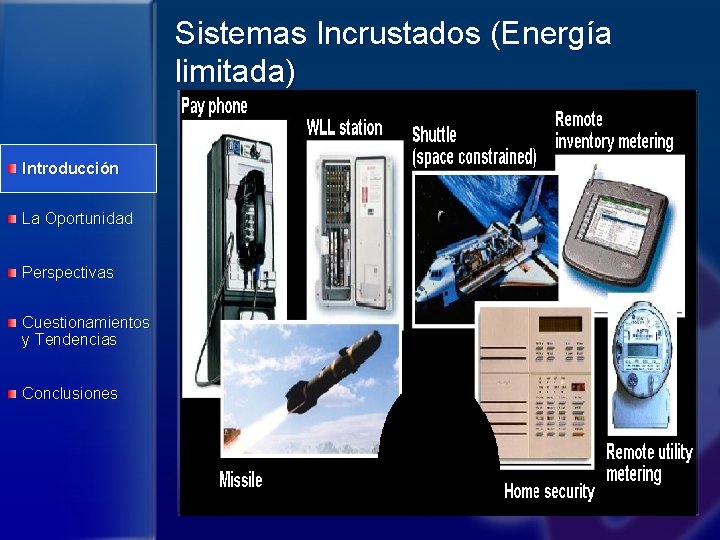 Sistemas Incrustados (Energía limitada)

Introducción

La Oportunidad

Perspectivas

Cuestionamientos y Tendencias

Conclusiones

Pay phone

WLL station

Shuttle (space constrained)

Remote inventory metering

Missile

Home security

Remote utility metering